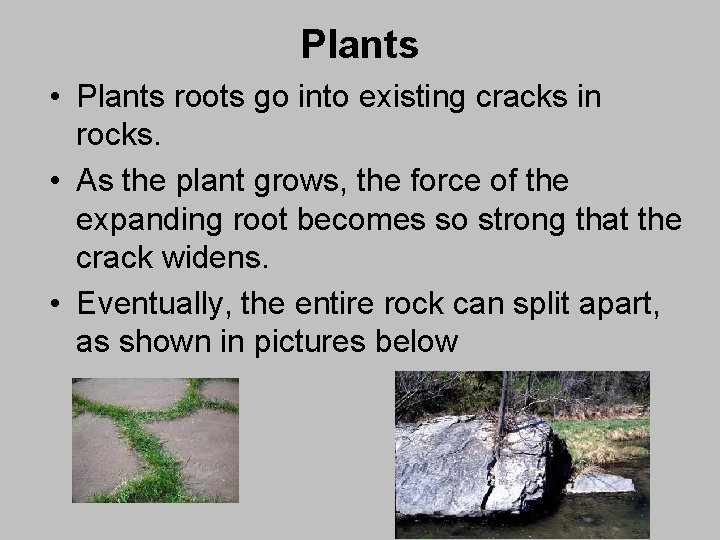 Plants

• Plants roots go into existing cracks in rocks.

• As the plant grows, the force of the expanding root becomes so strong that the crack widens.

• Eventually, the entire rock can split apart, as shown in pictures below